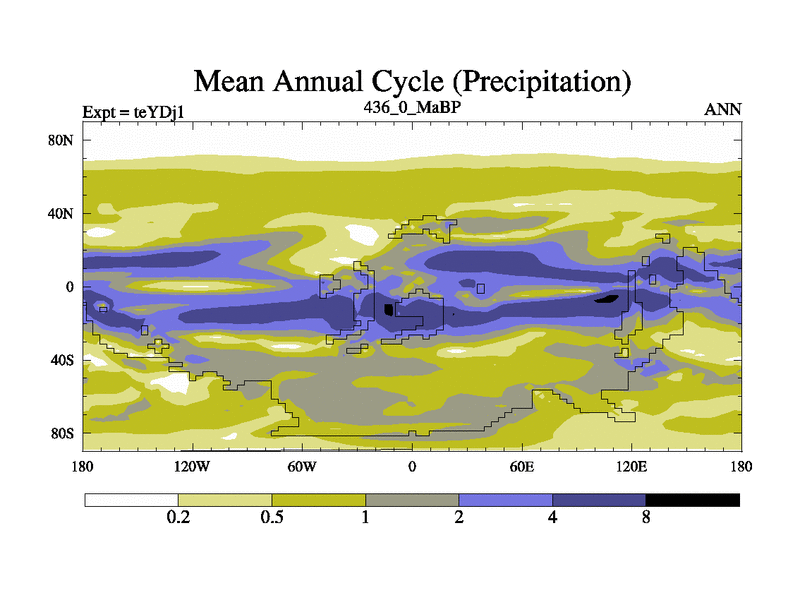 Mean Annual Cycle (Precipitation)

Expt = teYDj1

436_0_MaBP

ANN

80N
40N
0
40S
80S

180
120W
60W
0
60E
120E
180

0.2
0.5
1
2
4
8